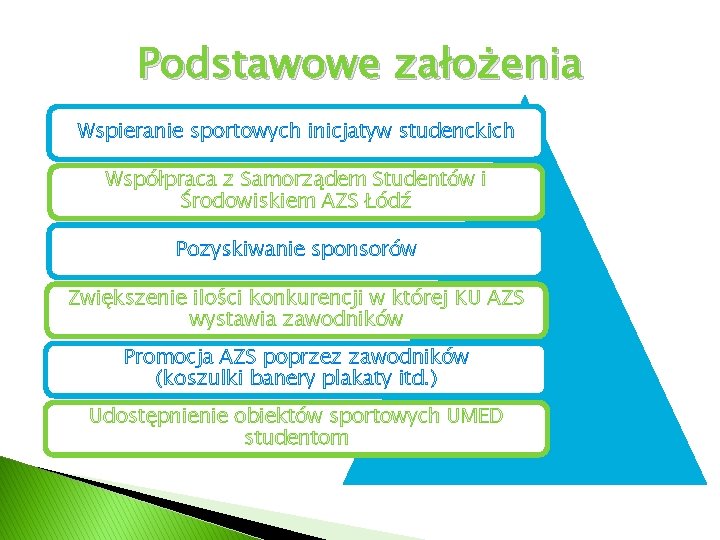 Podstawowe założenia

Wspieranie sportowych inicjatyw studenckich

Współpraca z Samorządem Studentów i Środowiskiem AZS Łódź

Pozyskiwanie sponsorów

Zwiększenie ilości konkurencji w której KU AZS wystawia zawodników

Promocja AZS poprzez zawodników (koszulki banery plakaty itd.)

Udostępnienie obiektów sportowych UMED studentom